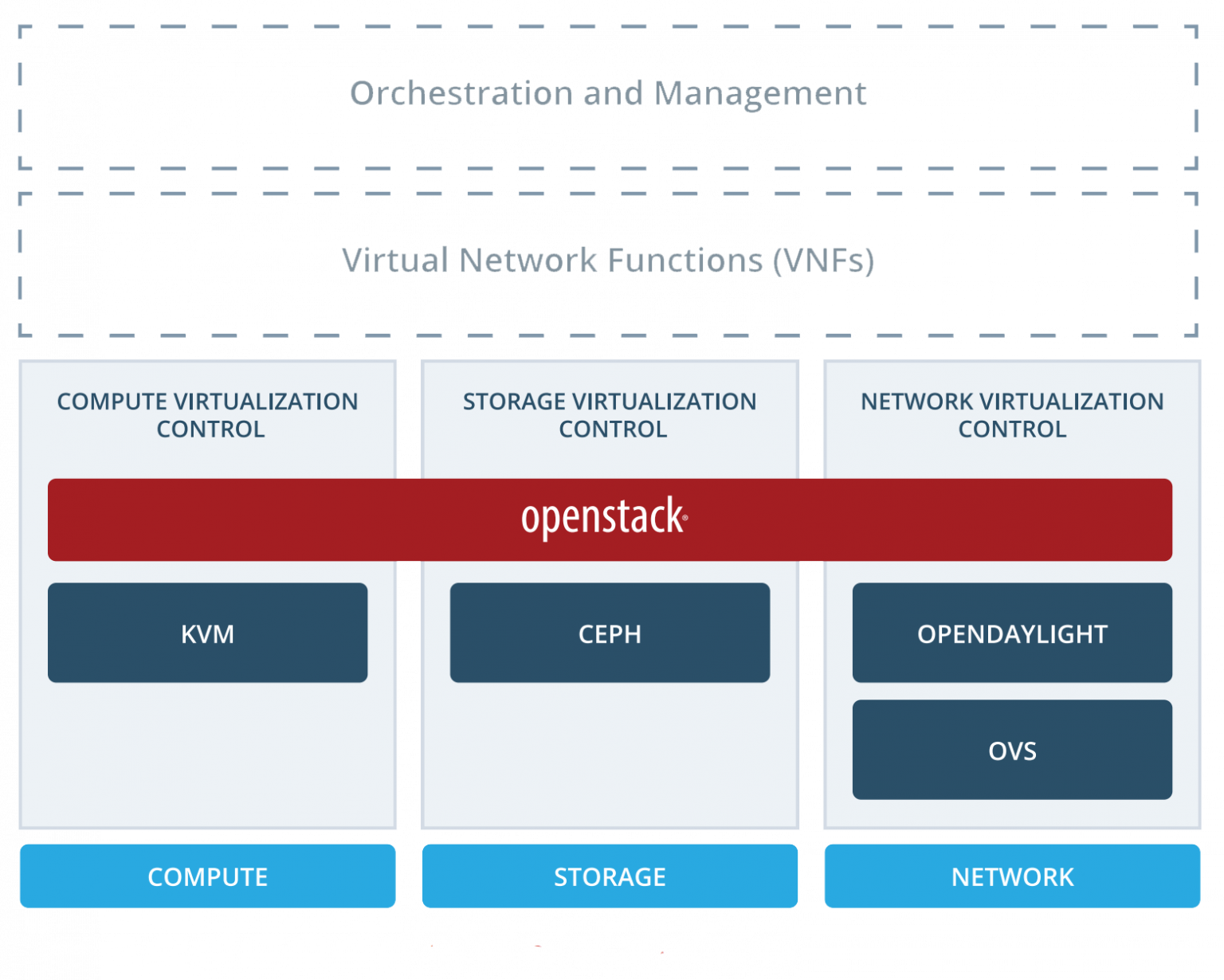 Orchestration and Management

Virtual Network Functions (VNFs)

COMPUTE VIRTUALIZATION CONTROL

STORAGE VIRTUALIZATION CONTROL

NETWORK VIRTUALIZATION CONTROL

openstack®

KVM

CEPH

OPENDAYLIGHT

OVS

COMPUTE

STORAGE

NETWORK